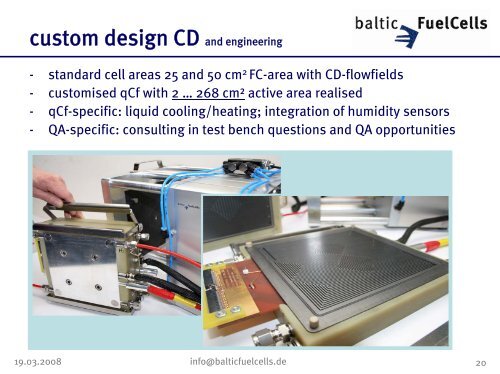 custom design CD and engineering

baltic FuelCells

- standard cell areas 25 and 50 cm² FC-area with CD-flowfields
- customised qCf with 2 … 268 cm² active area realised
- qCf-specific: liquid cooling/heating; integration of humidity sensors
- QA-specific: consulting in test bench questions and QA opportunities

19.03.2008 info@balticfuelcells.de 20